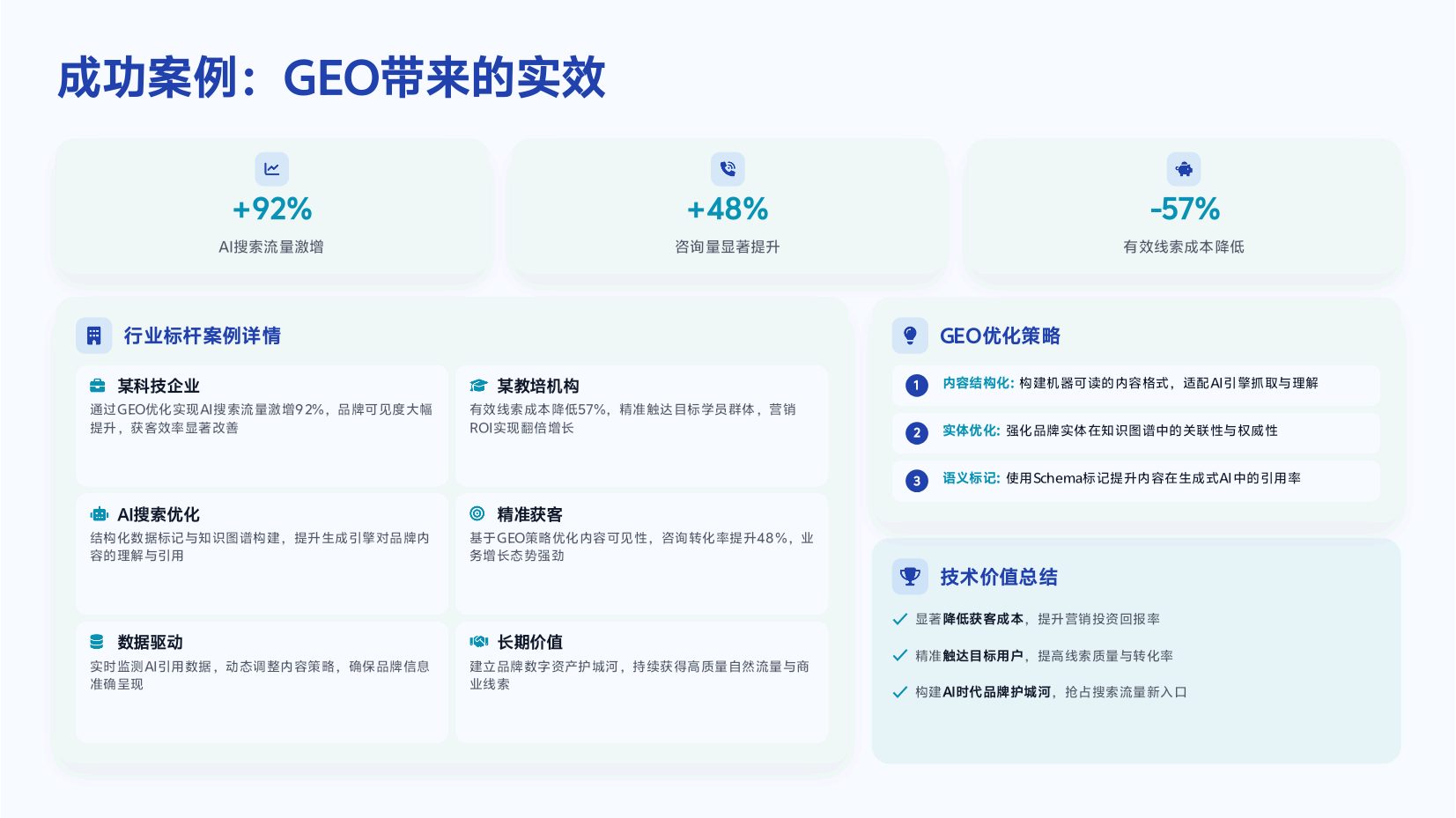 成功案例：GEO带来的实效

+92%
AI搜索流量激增

+48%
咨询量显著提升

-57%
有效线索成本降低

行业标杆案例详情

某科技企业
通过GEO优化实现AI搜索流量激增92%，品牌可见度大幅提升，获客效率显著改善

某教培机构
有效线索成本降低57%，精准触达目标学员群体，营销ROI实现翻倍增长

AI搜索优化
结构化数据标记与知识图谱构建，提升生成引擎对品牌内容的理解与引用

精准获客
基于GEO策略优化内容可见性，咨询转化率提升48%，业务增长态势强劲

数据驱动
实时监测AI引用数据，动态调整内容策略，确保品牌信息准确呈现

长期价值
建立品牌数字资产护城河，持续获得高质量自然流量与商业线索

GEO优化策略

1 内容结构化: 构建机器可读的内容格式，适配AI引擎抓取与理解

2 实体优化: 强化品牌实体在知识图谱中的关联性与权威性

3 语义标记: 使用Schema标记提升内容在生成式AI中的引用率

技术价值总结

显著降低获客成本，提升营销投资回报率

精准触达目标用户，提高线索质量与转化率

构建AI时代品牌护城河，抢占搜索流量新入口